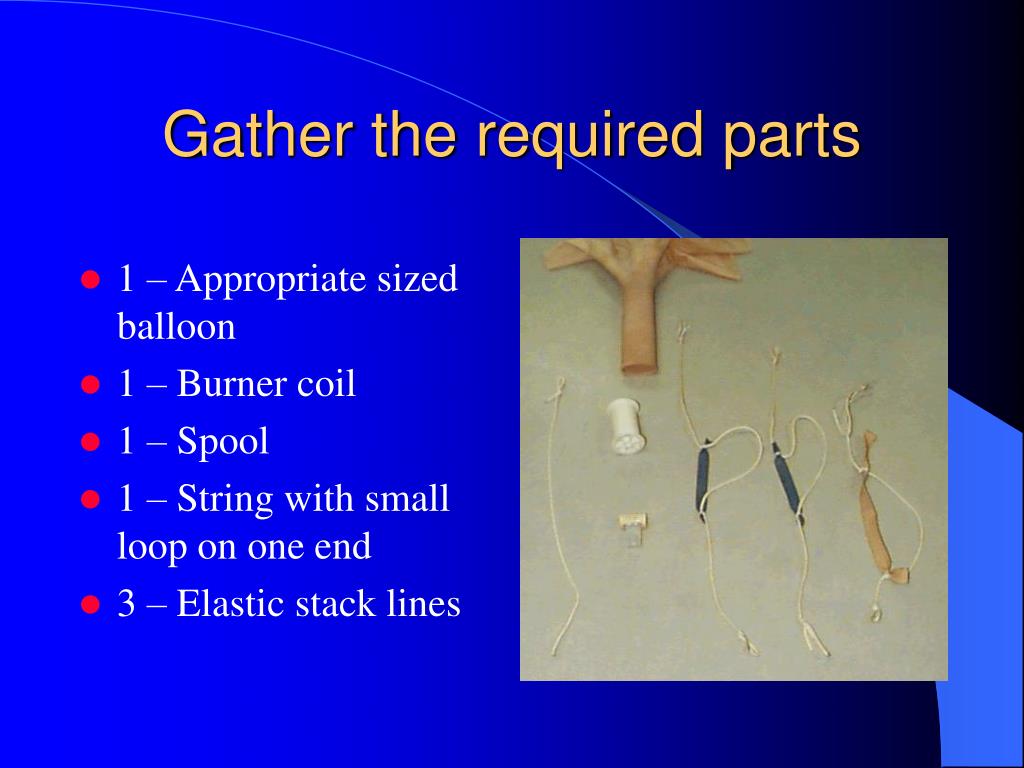 Gather the required parts

- 1 – Appropriate sized balloon
- 1 – Burner coil
- 1 – Spool
- 1 – String with small loop on one end
- 3 – Elastic stack lines